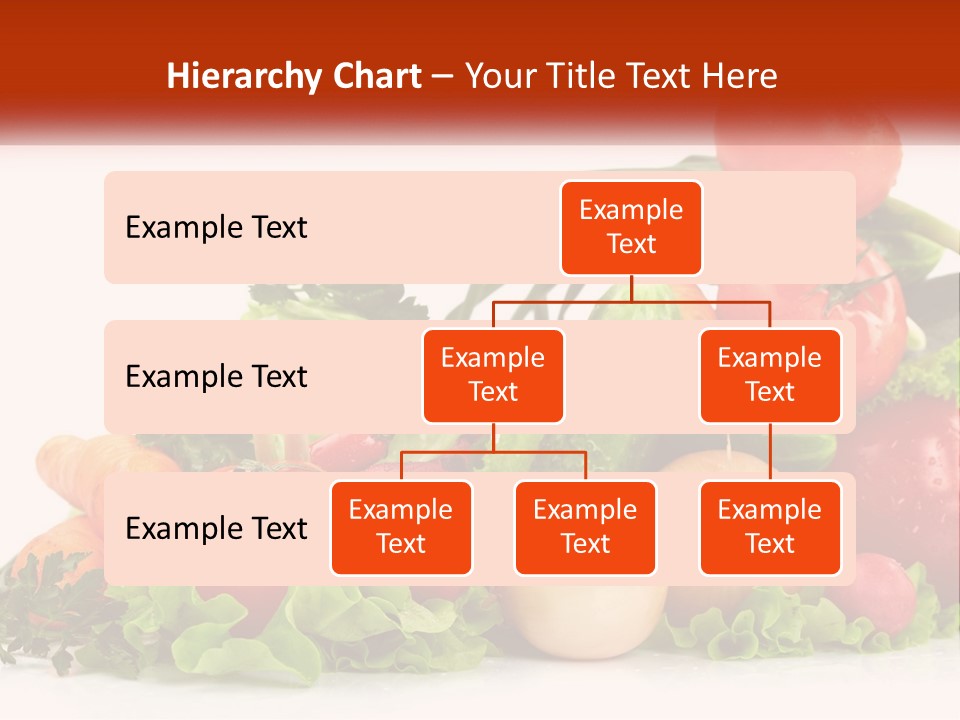 Hierarchy Chart – Your Title Text Here

Example Text

Example Text

Example Text

Example Text

Example Text

Example Text

Example Text

Example Text

Example Text